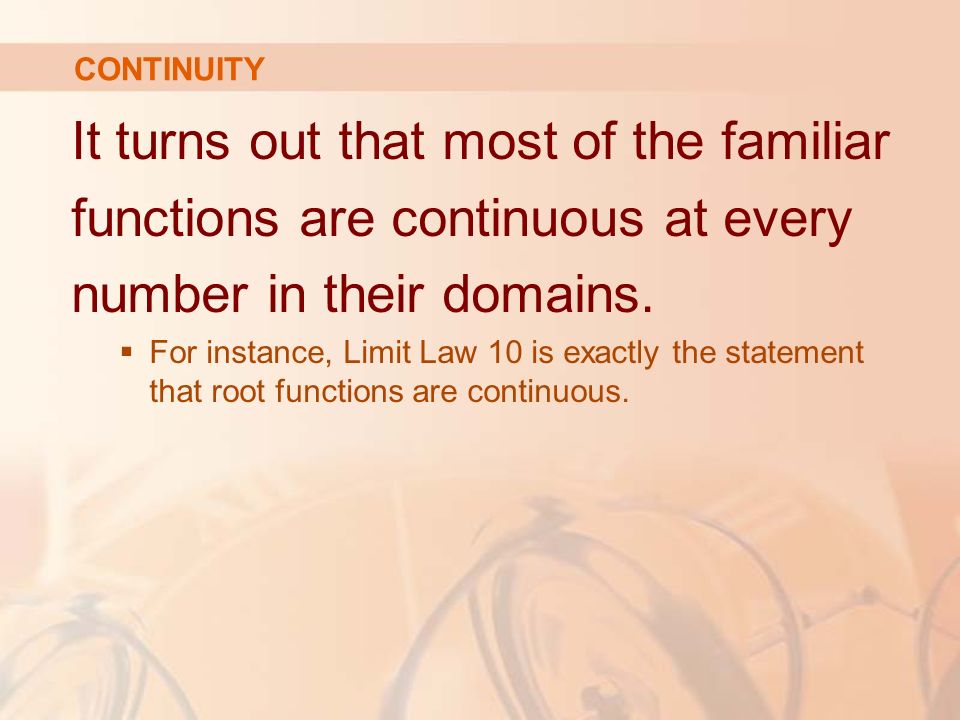 CONTINUITY

It turns out that most of the familiar functions are continuous at every number in their domains.

▪ For instance, Limit Law 10 is exactly the statement that root functions are continuous.